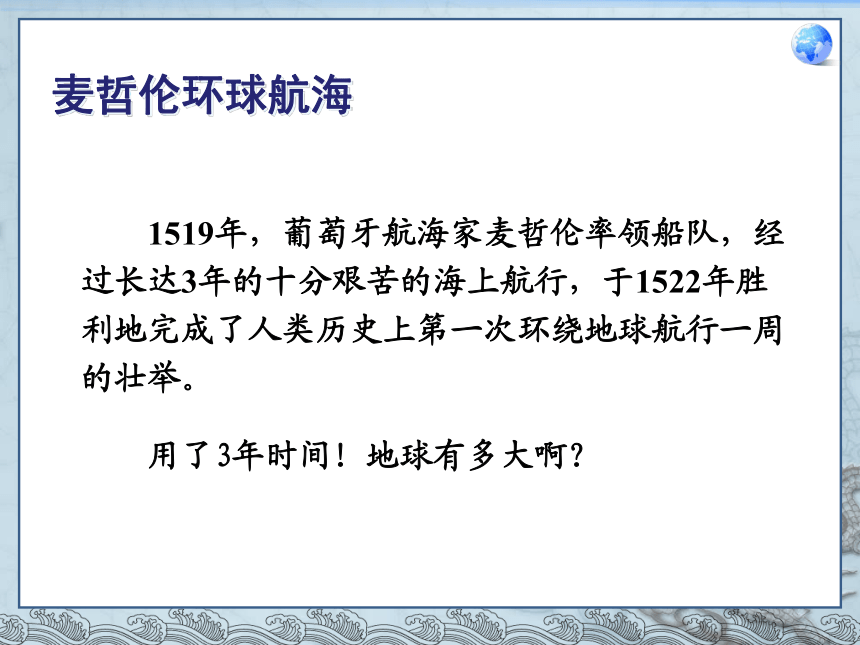 麦哲伦环球航海

1519年，葡萄牙航海家麦哲伦率领船队，经过长达3年的十分艰苦的海上航行，于1522年胜利地完成了人类历史上第一次环绕地球航行一周的壮举。

用了3年时间！地球有多大啊？